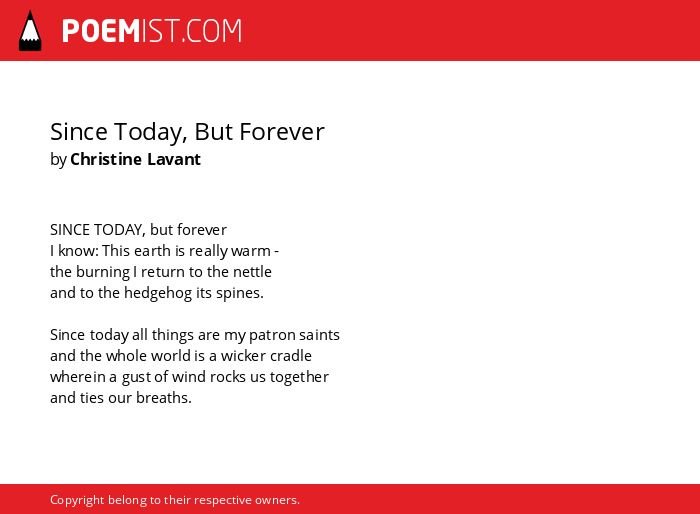 POEMIST.COM

Since Today, But Forever
by Christine Lavant

SINCE TODAY, but forever
I know: This earth is really warm -
the burning I return to the nettle
and to the hedgehog its spines.

Since today all things are my patron saints
and the whole world is a wicker cradle
wherein a gust of wind rocks us together
and ties our breaths.

Copyright belong to their respective owners.